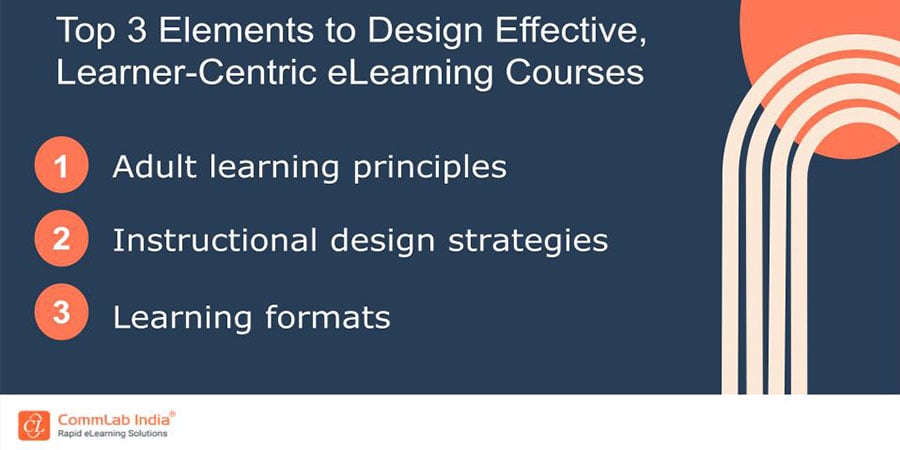 Top 3 Elements to Design Effective, Learner-Centric eLearning Courses

1 Adult learning principles

2 Instructional design strategies

3 Learning formats

CommLab India®
Rapid eLearning Solutions